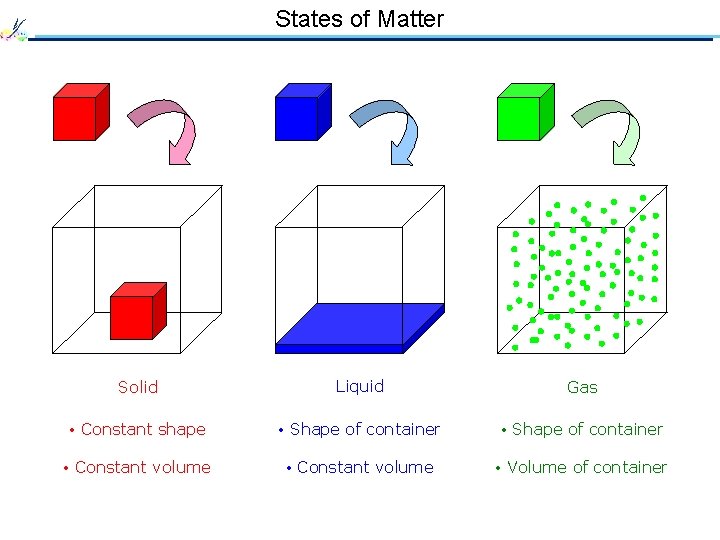 States of Matter

Solid

• Constant shape

• Constant volume

Liquid

• Shape of container

• Constant volume

Gas

• Shape of container

• Volume of container